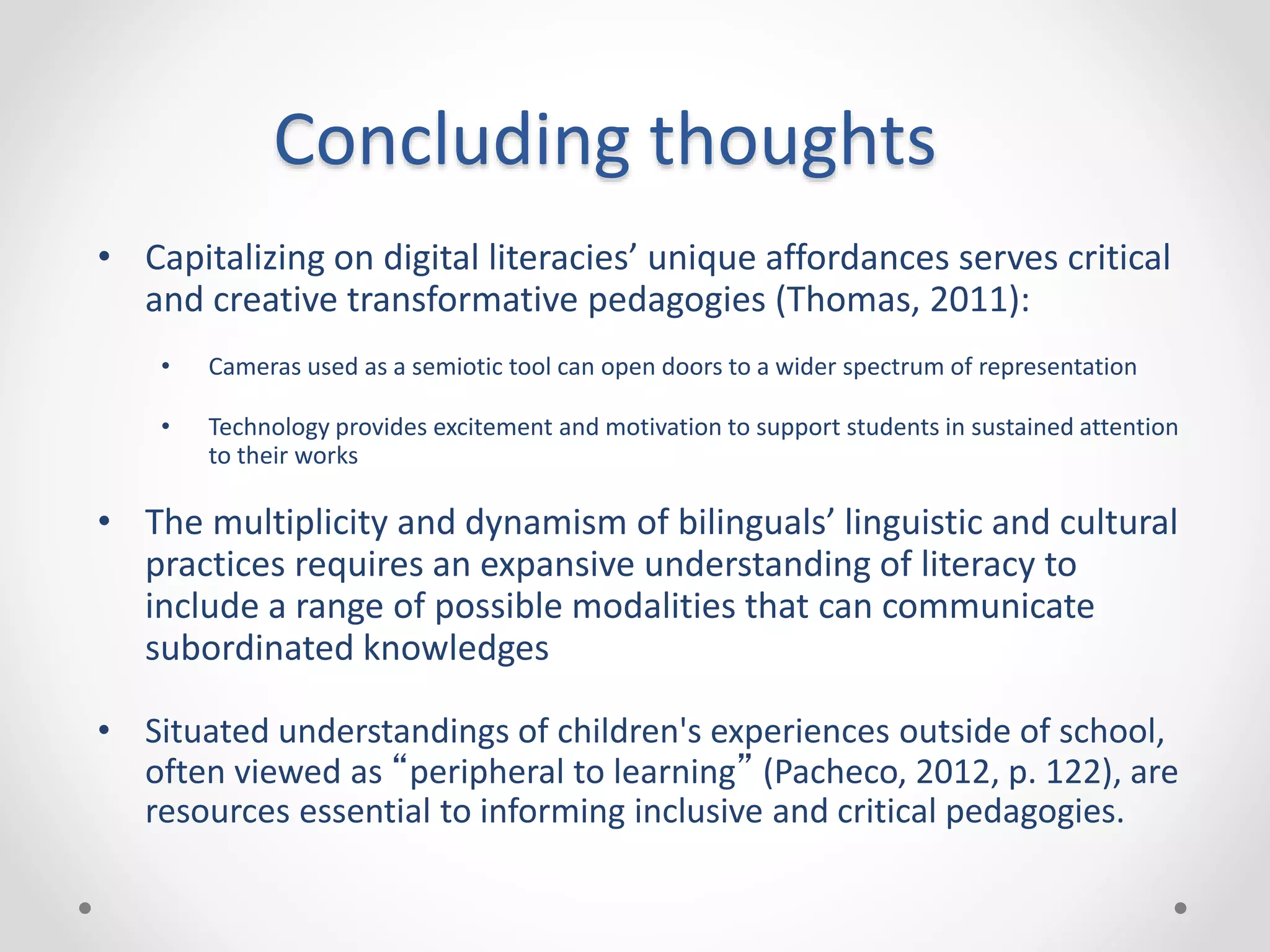 Concluding thoughts

• Capitalizing on digital literacies’ unique affordances serves critical and creative transformative pedagogies (Thomas, 2011):

• Cameras used as a semiotic tool can open doors to a wider spectrum of representation

• Technology provides excitement and motivation to support students in sustained attention to their works

• The multiplicity and dynamism of bilinguals’ linguistic and cultural practices requires an expansive understanding of literacy to include a range of possible modalities that can communicate subordinated knowledges

• Situated understandings of children's experiences outside of school, often viewed as “peripheral to learning” (Pacheco, 2012, p. 122), are resources essential to informing inclusive and critical pedagogies.